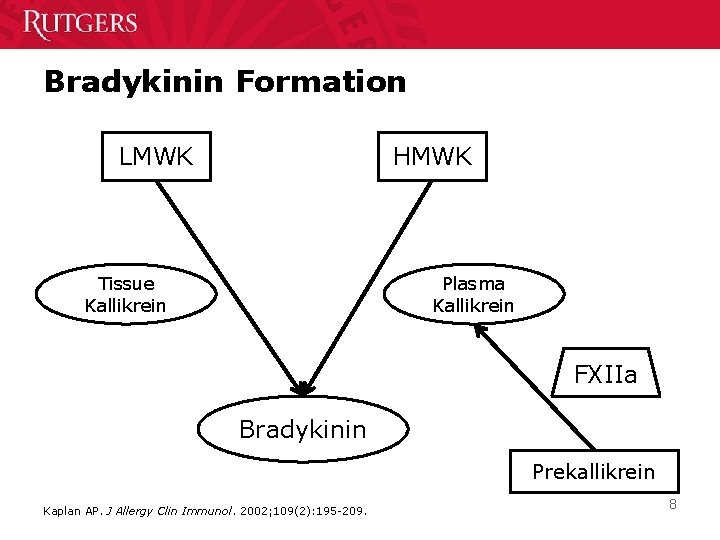 RUTGERS

Bradykinin Formation

LMWK

HMWK

Tissue Kallikrein

Plasma Kallikrein

FXIIa

Bradykinin

Prekallikrein

Kaplan AP. J Allergy Clin Immunol. 2002;109(2):195-209.

8